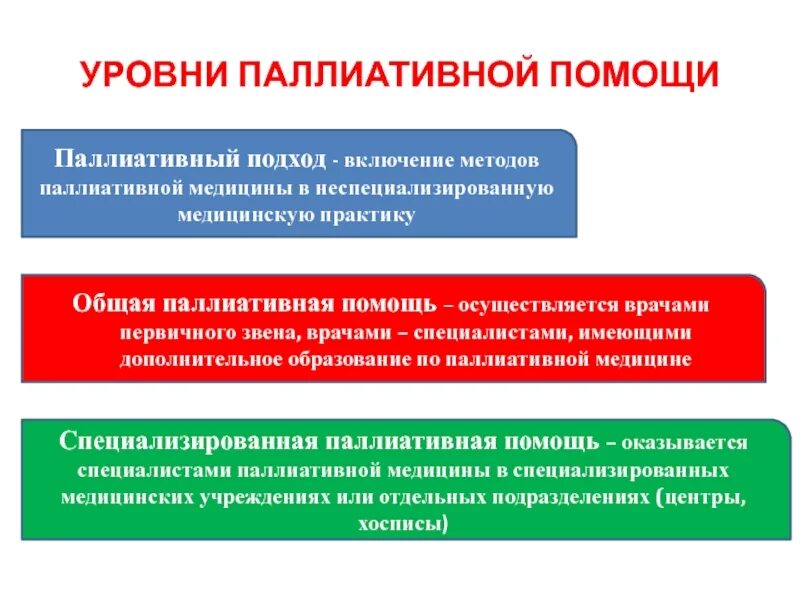 УРОВНИ ПАЛЛИАТИВНОЙ ПОМОЩИ

Паллиативный подход - включение методов паллиативной медицины в неспециализированную медицинскую практику

Общая паллиативная помощь – осуществляется врачами первичного звена, врачами – специалистами, имеющими дополнительное образование по паллиативной медицине

Специализированная паллиативная помощь – оказывается специалистами паллиативной медицины в специализированных медицинских учреждениях или отдельных подразделениях (центры, хосписы)